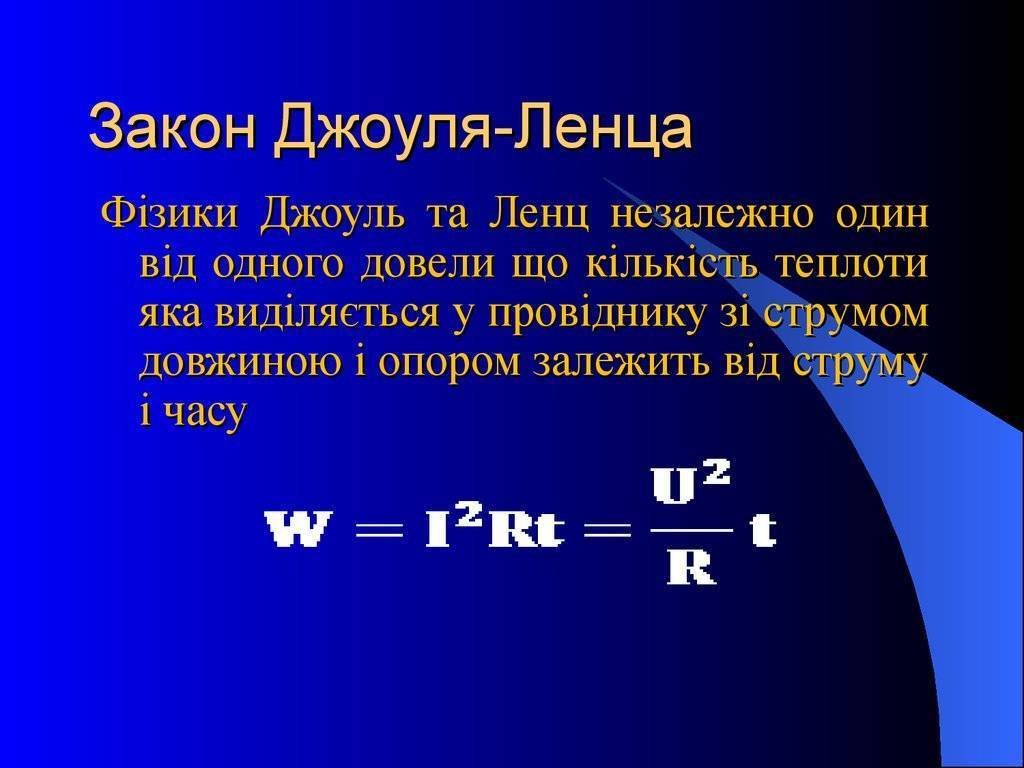 Закон Джоуля-Ленца

Фізики Джоуль та Ленц незалежно один від одного довели що кількість теплоти яка виділяється у провіднику зі струмом довжиною і опором залежить від струму і часу

$W = I^2Rt = \frac{U^2}{R}t$